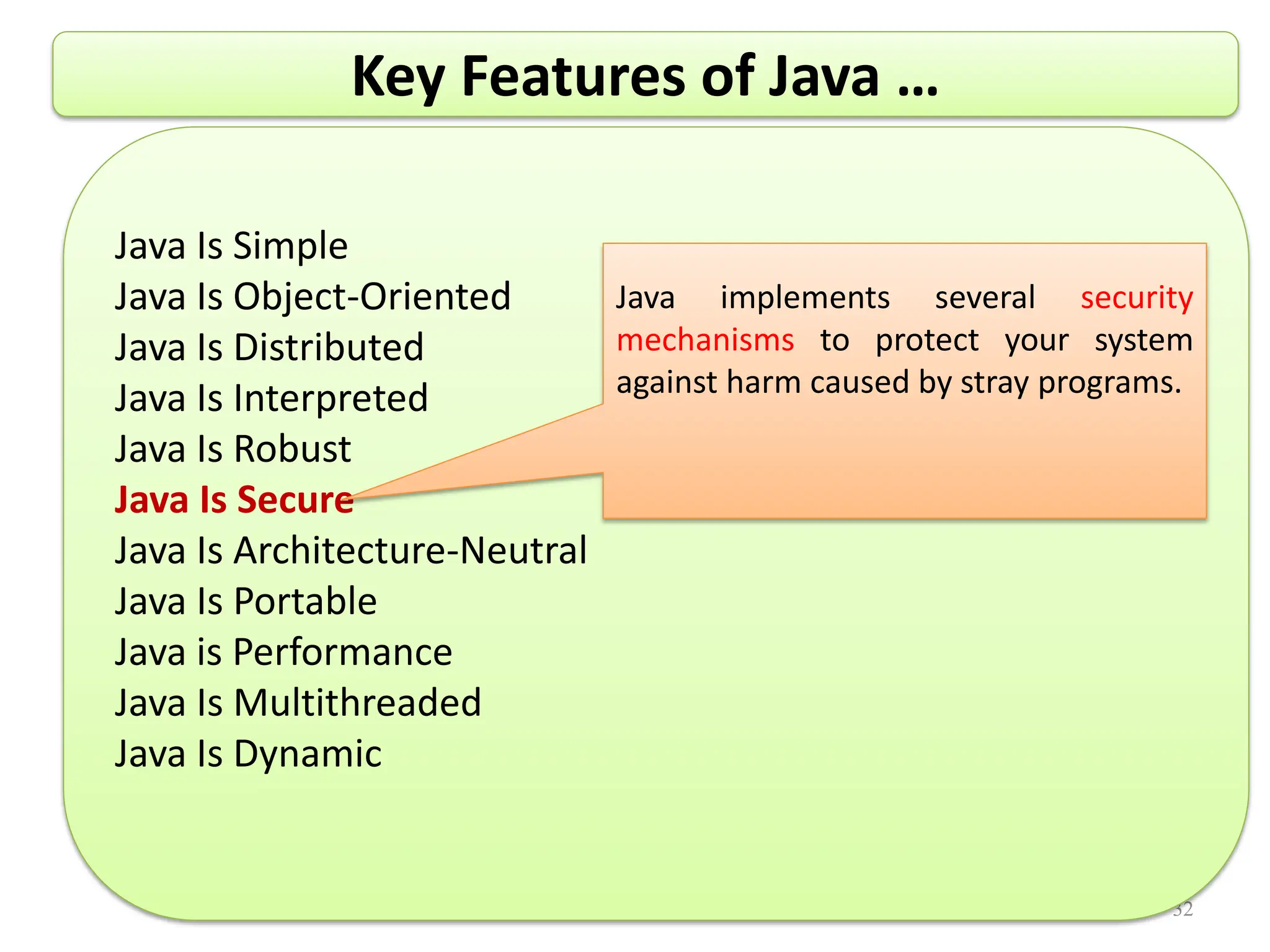 Key Features of Java …

Java Is Simple
Java Is Object-Oriented
Java Is Distributed
Java Is Interpreted
Java Is Robust
Java Is Secure
Java Is Architecture-Neutral
Java Is Portable
Java is Performance
Java Is Multithreaded
Java Is Dynamic

Java implements several security mechanisms to protect your system against harm caused by stray programs.

32